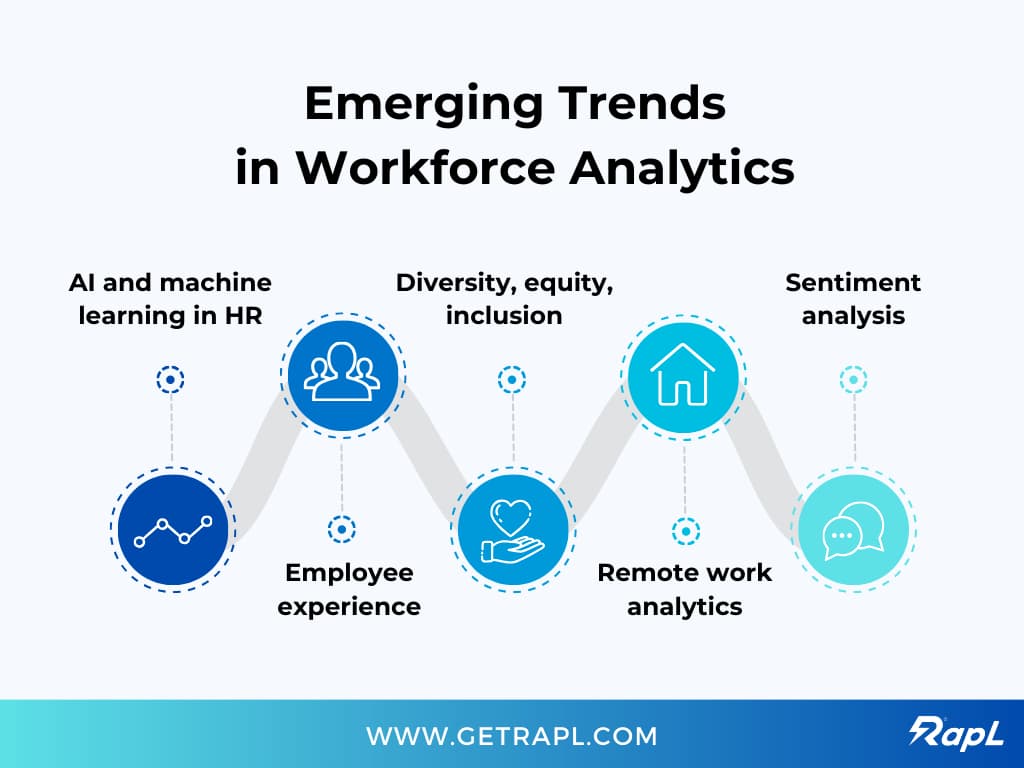 Emerging Trends in Workforce Analytics

AI and machine learning in HR

Employee experience

Diversity, equity, inclusion

Remote work analytics

Sentiment analysis

WWW.GETRAPL.COM

RapL